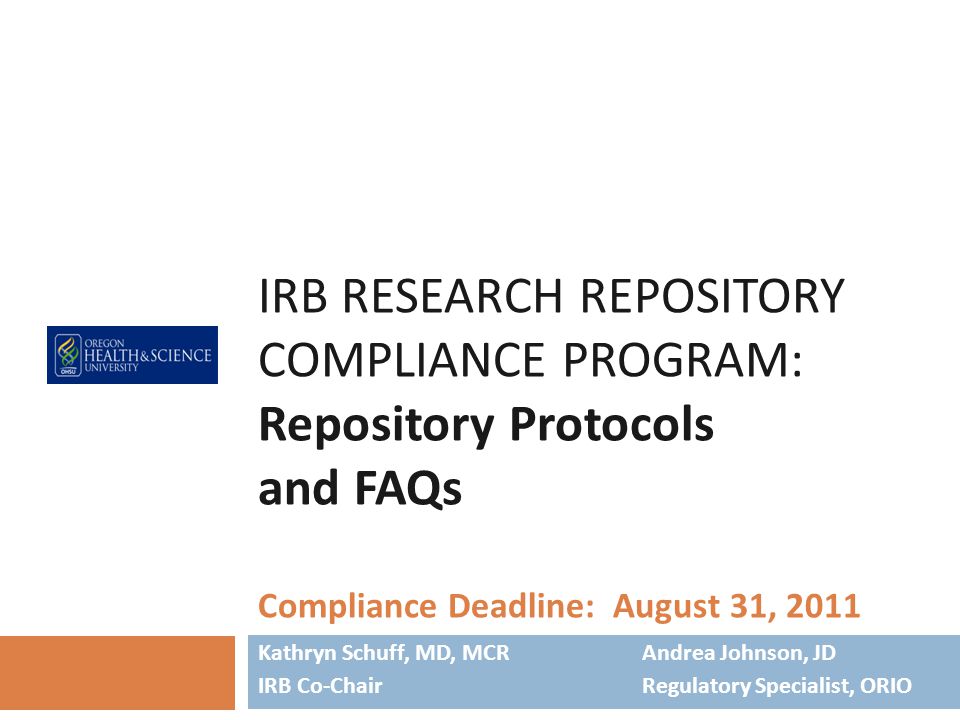 OREGON HEALTH & SCIENCE UNIVERSITY
OHSU

IRB RESEARCH REPOSITORY COMPLIANCE PROGRAM: Repository Protocols and FAQs

Compliance Deadline: August 31, 2011

Kathryn Schuff, MD, MCR
IRB Co-Chair

Andrea Johnson, JD
Regulatory Specialist, ORIO